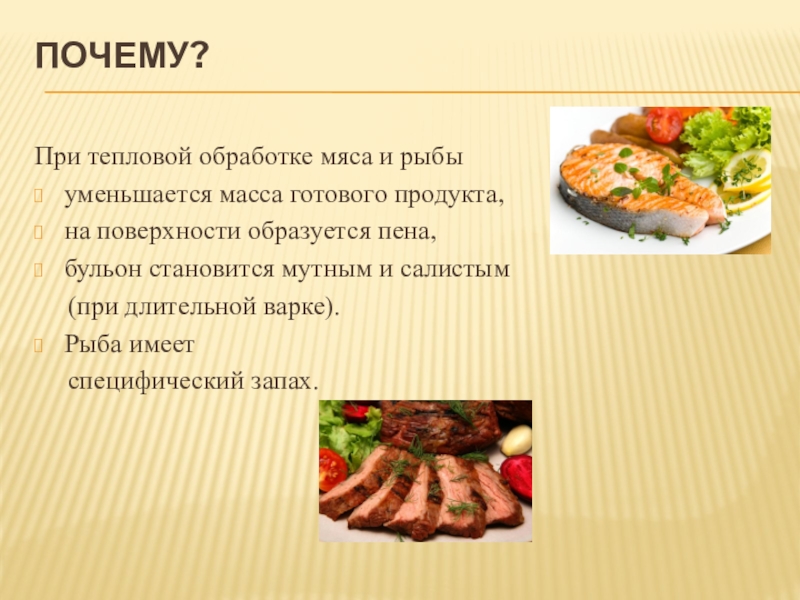 ПОЧЕМУ?

При тепловой обработке мяса и рыбы
уменьшается масса готового продукта,
на поверхности образуется пена,
бульон становится мутным и салистым (при длительной варке).
Рыба имеет специфический запах.